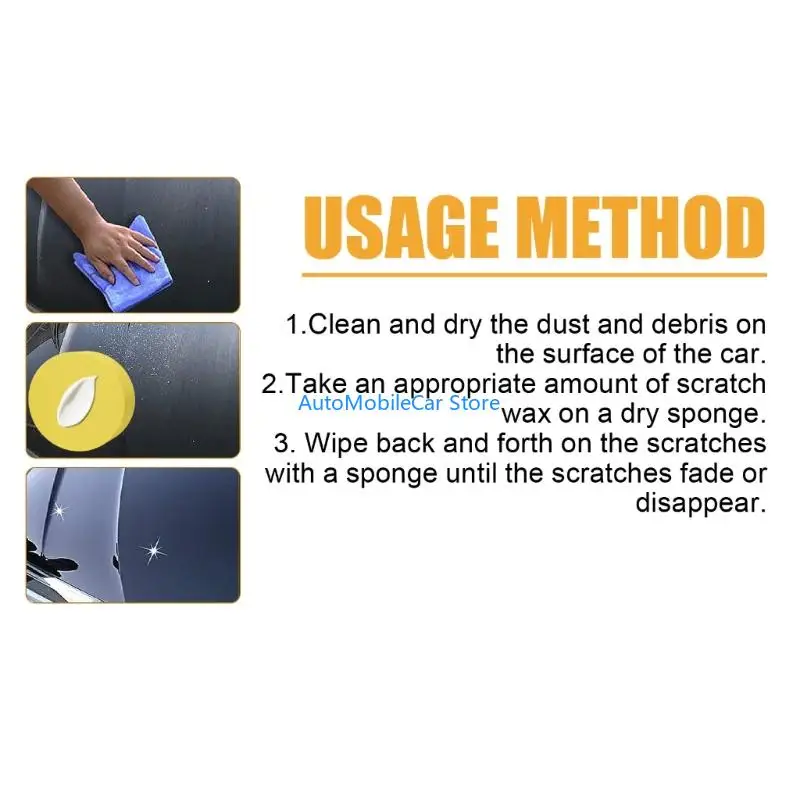 USAGE METHOD

1.Clean and dry the dust and debris on the surface of the car.
2.Take an appropriate amount of scratch wax on a dry sponge.
AutoMobileCar Store
3. Wipe back and forth on the scratches with a sponge until the scratches fade or disappear.